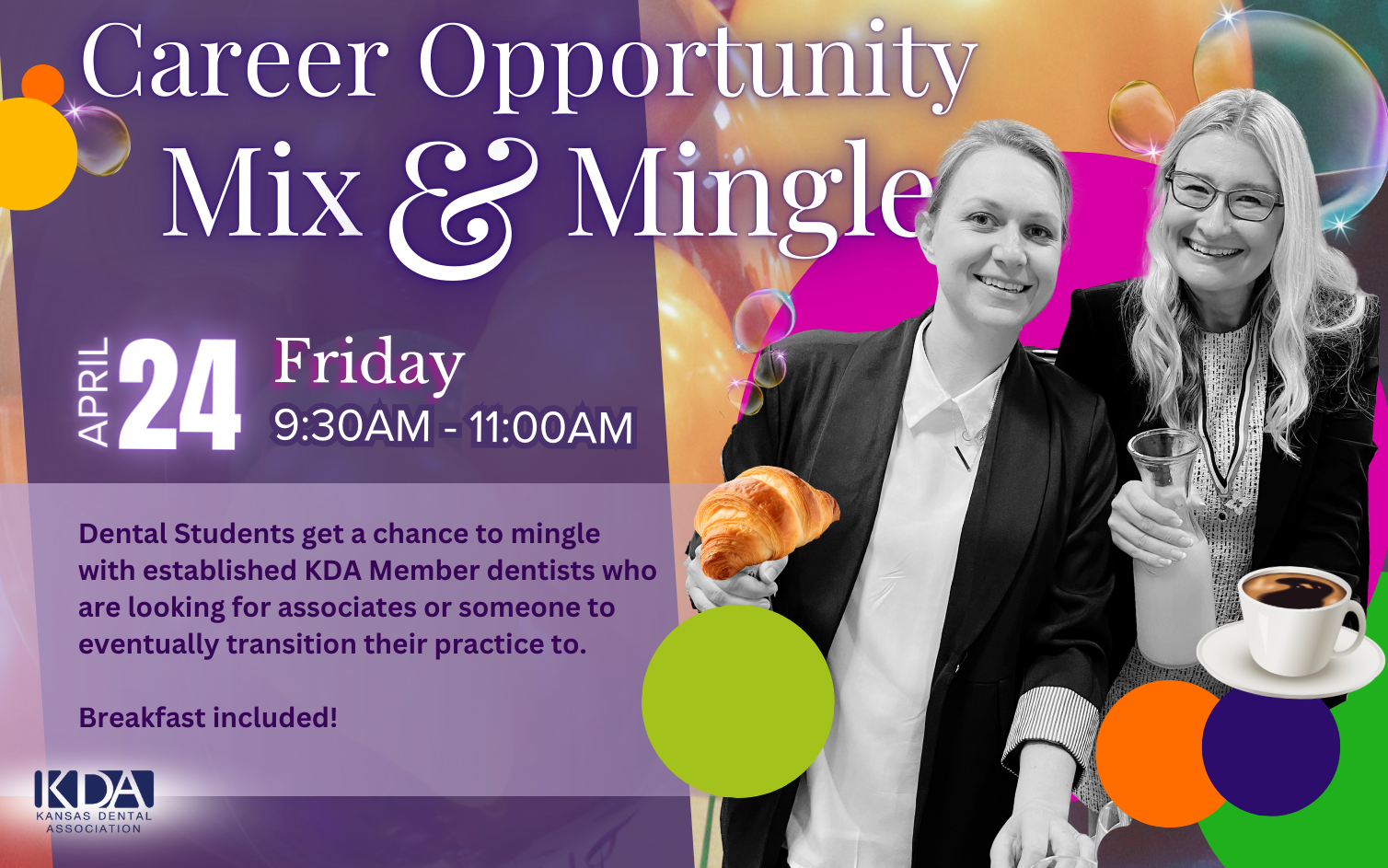 Career Opportunity
Mix & Mingle

APRIL 24 Friday
9:30AM - 11:00AM

Dental Students get a chance to mingle with established KDA Member dentists who are looking for associates or someone to eventually transition their practice to.

Breakfast included!

KDA
KANSAS DENTAL ASSOCIATION